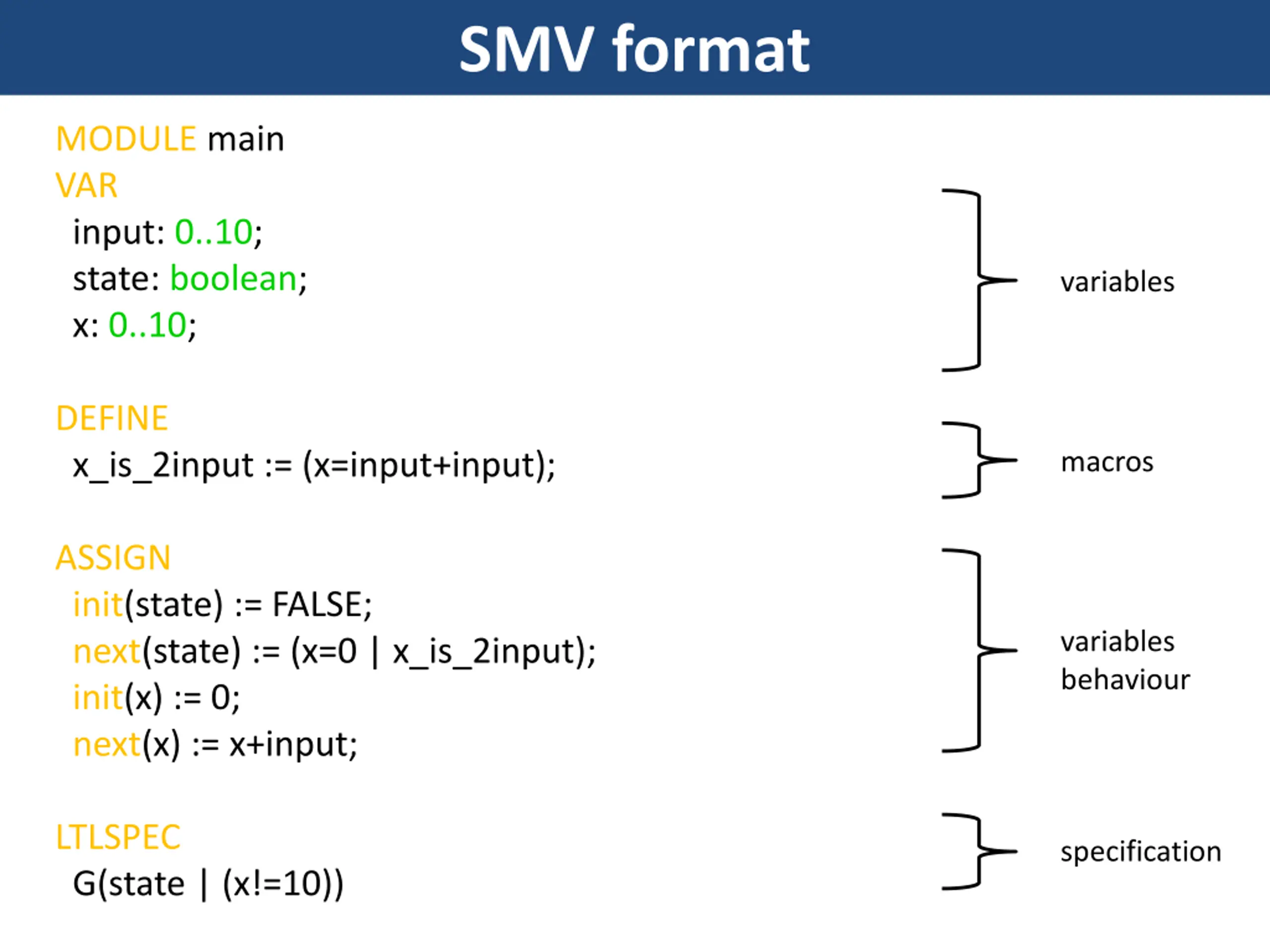 SMV format

MODULE main
VAR
input: 0..10;
state: boolean;
x: 0..10;

variables

DEFINE
x_is_2input := (x=input+input);

macros

ASSIGN
init(state) := FALSE;
next(state) := (x=0 | x_is_2input);
init(x) := 0;
next(x) := x+input;

variables behaviour

LTLSPEC
G(state | (x!=10))

specification